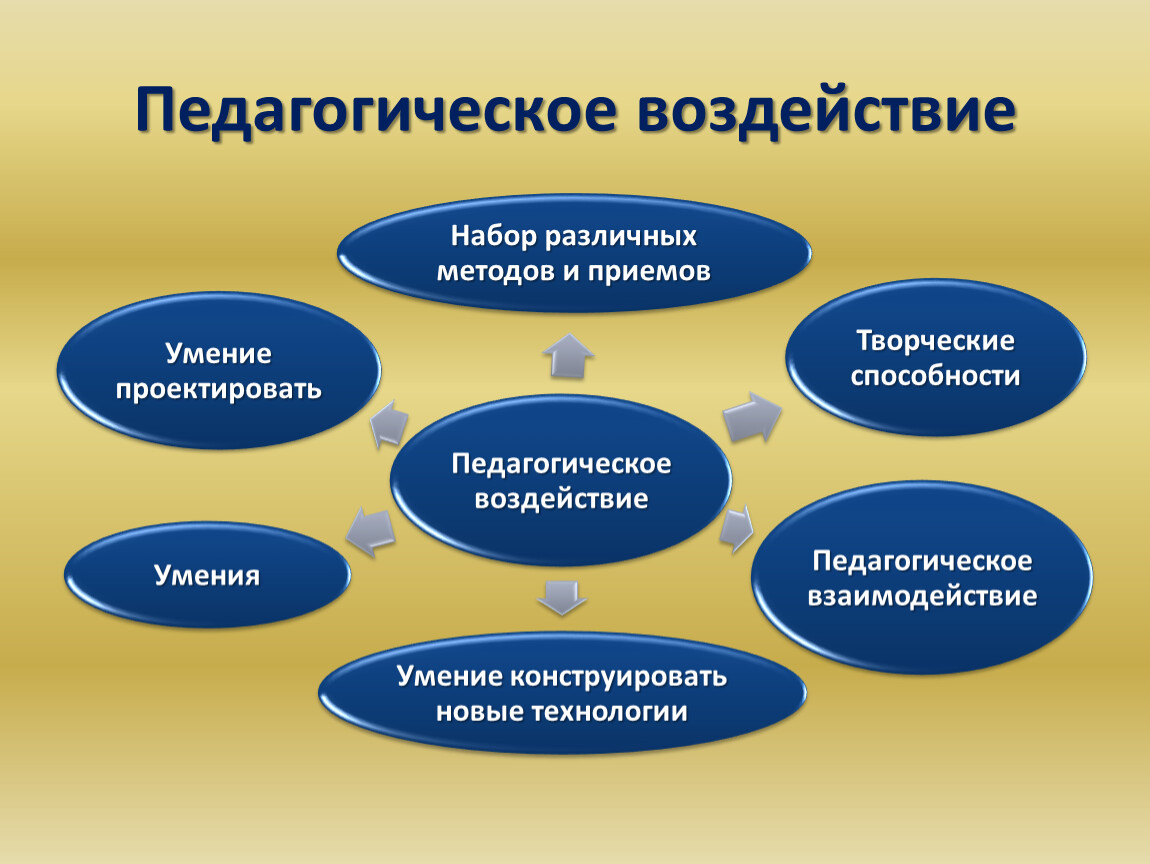 Педагогическое воздействие

Набор различных методов и приемов

Умение проектировать

Творческие способности

Педагогическое воздействие

Умения

Педагогическое взаимодействие

Умение конструировать новые технологии